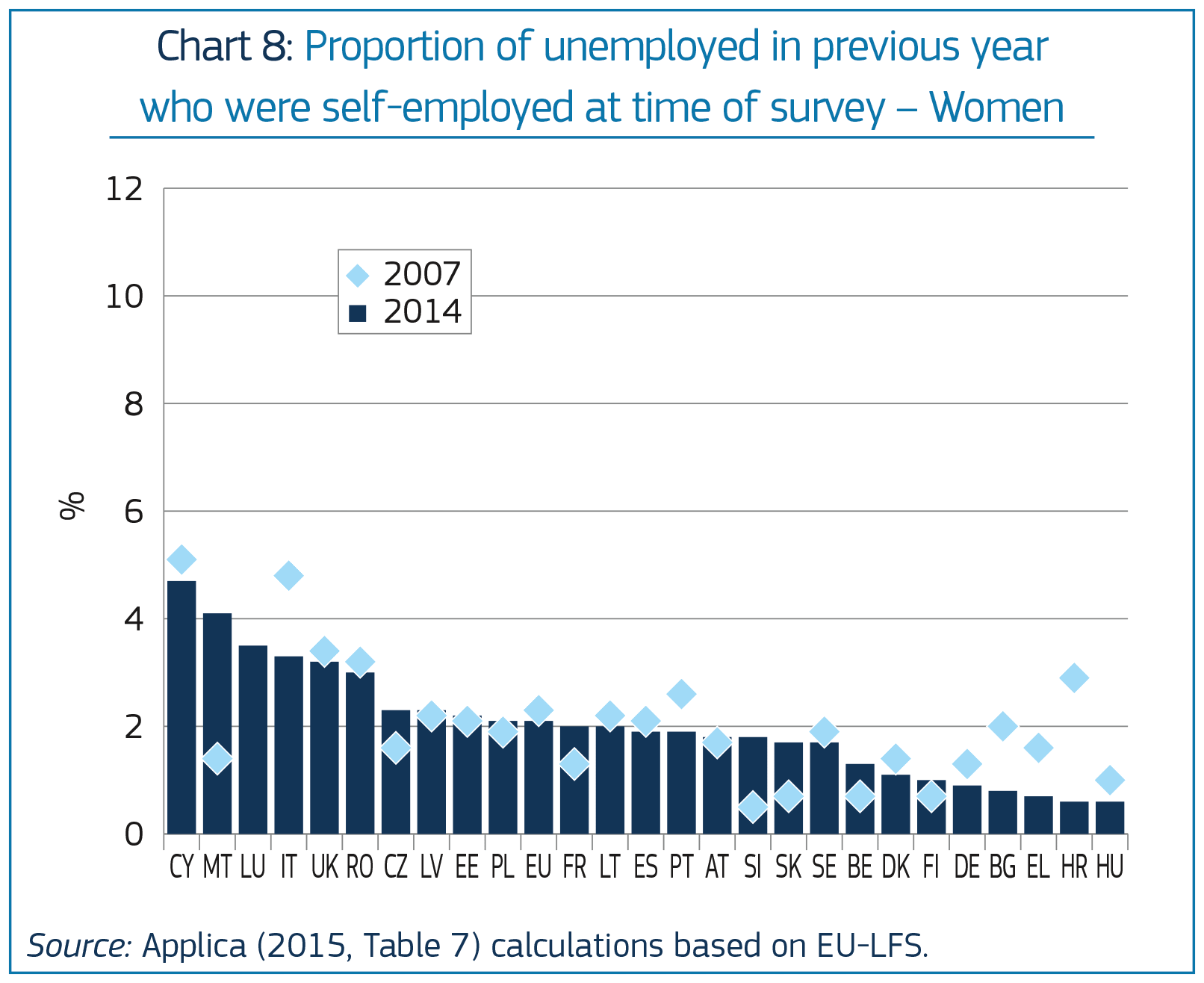 Chart 8: Proportion of unemployed in previous year who were self-employed at time of survey – Women

12
10
8
6
4
2
0

%

2007
2014

CY MT LU IT UK RO CZ LV EE PL EU FR LT ES PT AT SI SK SE BE DK FI DE BG EL HR HU

Source: Applica (2015, Table 7) calculations based on EU-LFS.